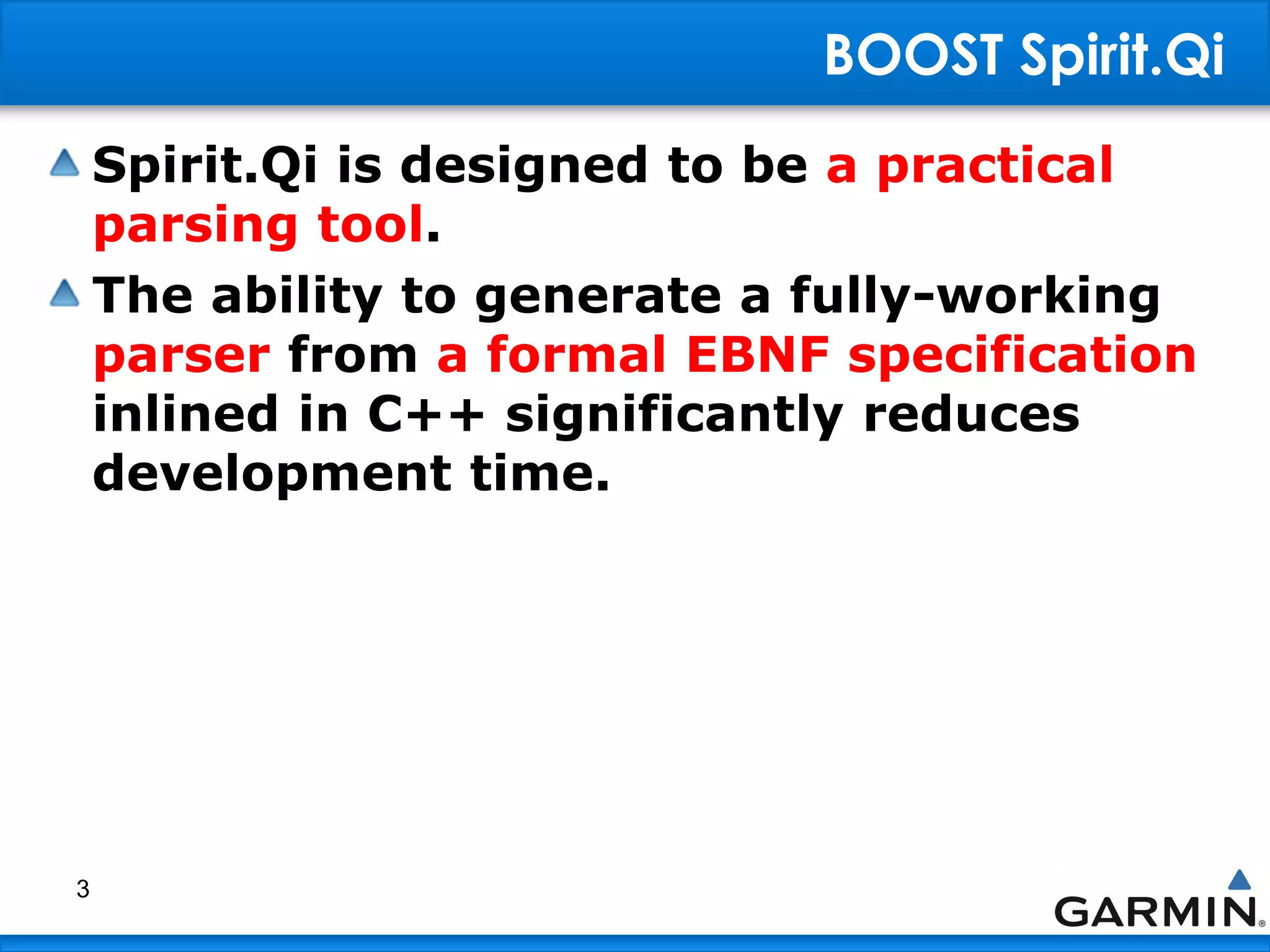 BOOST Spirit.Qi

Spirit.Qi is designed to be a practical parsing tool.

The ability to generate a fully-working parser from a formal EBNF specification inlined in C++ significantly reduces development time.

3

GARMIN®